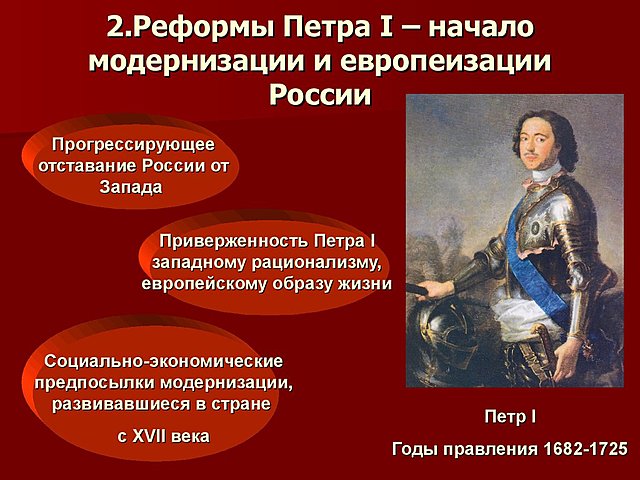 2.Реформы Петра I – начало модернизации и европеизации России

Прогрессирующее отставание России от Запада

Приверженность Петра I западному рационализму, европейскому образу жизни

Социально-экономические предпосылки модернизации, развивавшиеся в стране

с XVII века

Петр I

Годы правления 1682-1725